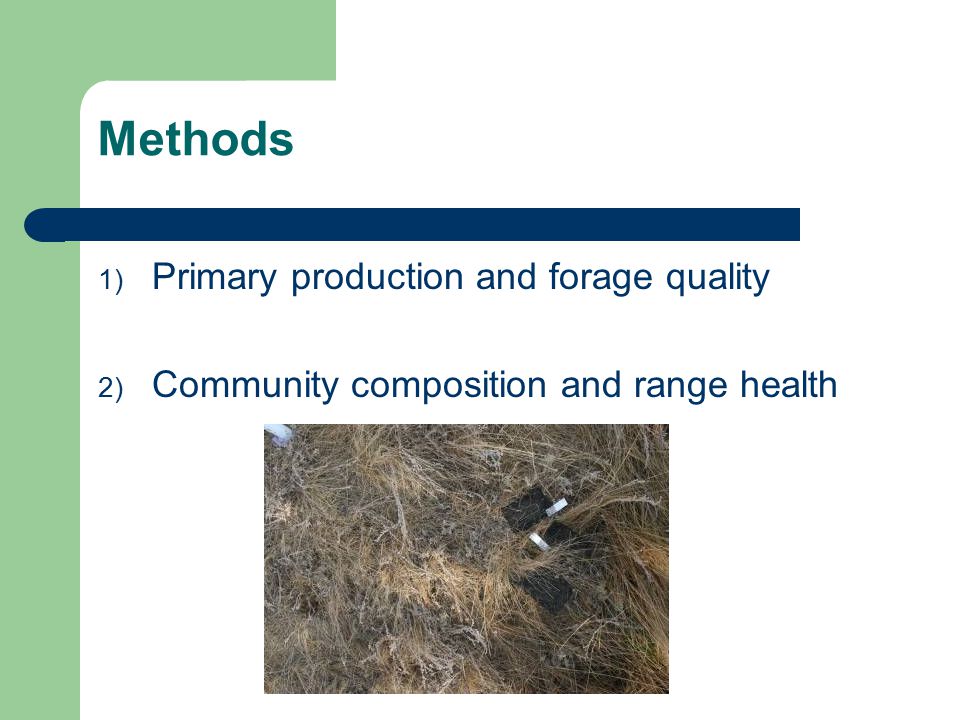 Methods

1) Primary production and forage quality

2) Community composition and range health